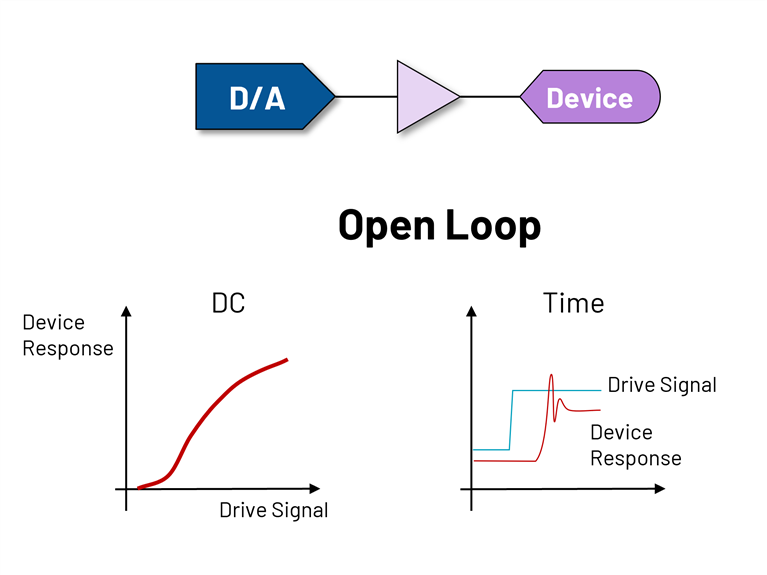 D/A

Device

Open Loop

DC

Device Response

Drive Signal

Time

Drive Signal

Device Response